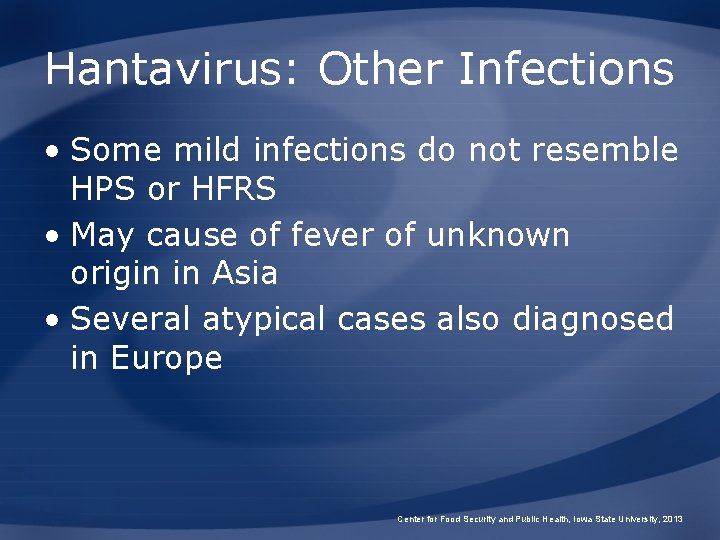 Hantavirus: Other Infections

• Some mild infections do not resemble HPS or HFRS
• May cause of fever of unknown origin in Asia
• Several atypical cases also diagnosed in Europe

Center for Food Security and Public Health, Iowa State University, 2013